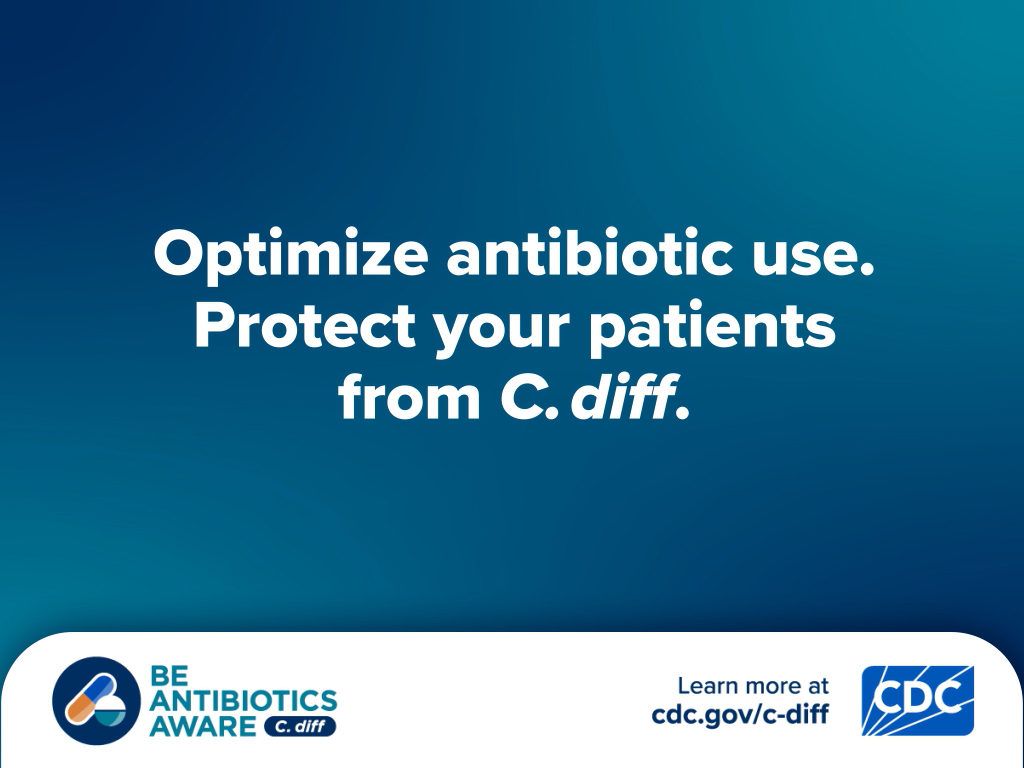 Optimize antibiotic use. Protect your patients from C. diff.

BE ANTIBIOTICS AWARE C. diff

Learn more at cdc.gov/c-diff

CDC